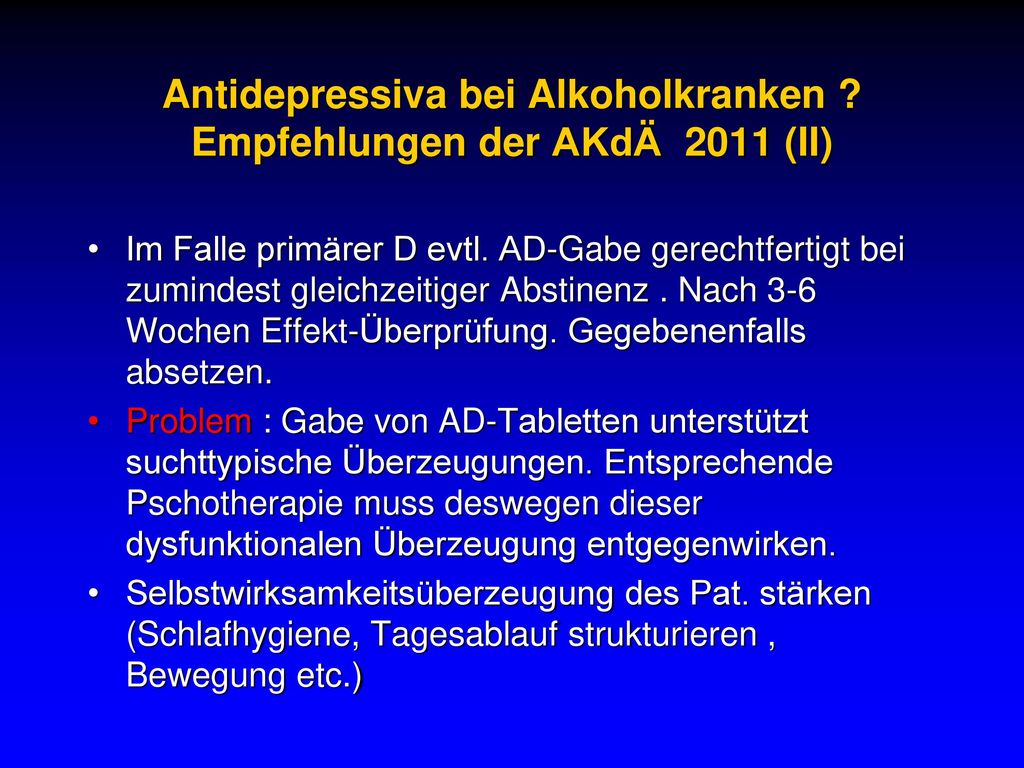 Antidepressiva bei Alkoholkranken ? Empfehlungen der AKdÄ 2011 (II)

• Im Falle primärer D evtl. AD-Gabe gerechtfertigt bei zumindest gleichzeitiger Abstinenz . Nach 3-6 Wochen Effekt-Überprüfung. Gegebenenfalls absetzen.

• Problem : Gabe von AD-Tabletten unterstützt suchttypische Überzeugungen. Entsprechende Pschotherapie muss deswegen dieser dysfunktionalen Überzeugung entgegenwirken.

• Selbstwirksamkeitsüberzeugung des Pat. stärken (Schlafhygiene, Tagesablauf strukturieren , Bewegung etc.)